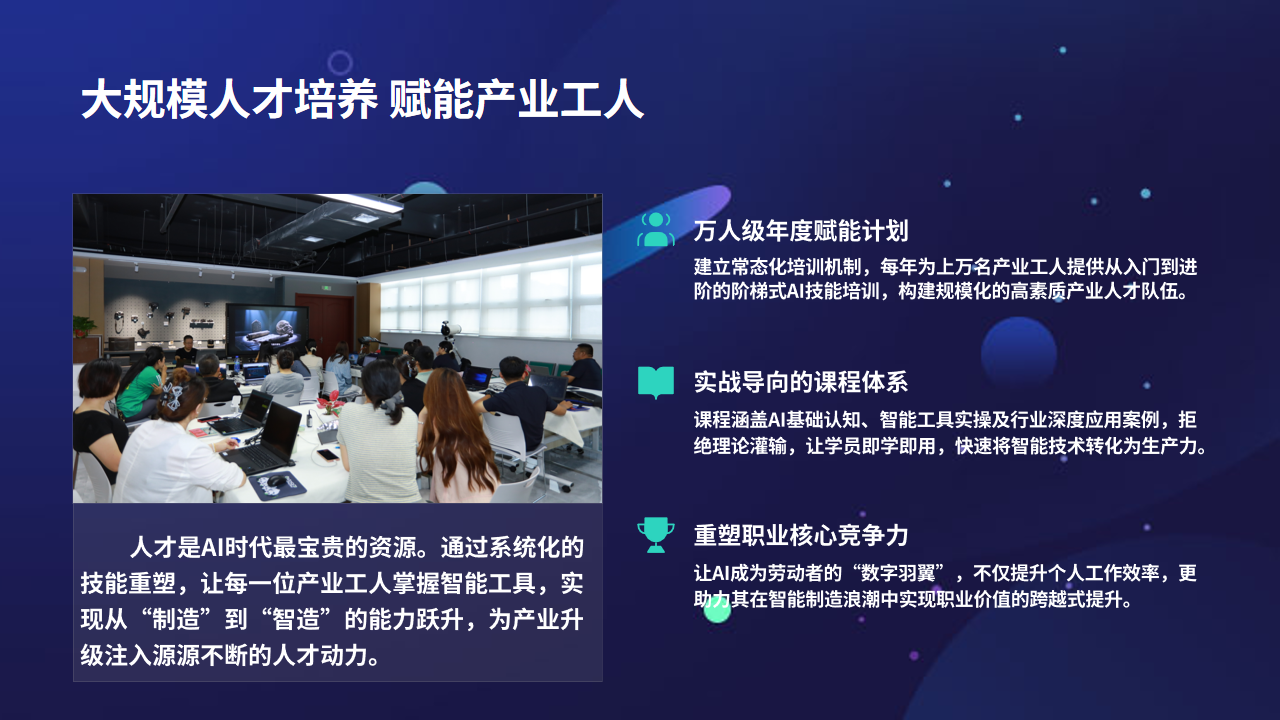 大规模人才培养 赋能产业工人

人才是AI时代最宝贵的资源。通过系统化的技能重塑，让每一位产业工人掌握智能工具，实现从“制造”到“智造”的能力跃升，为产业升级注入源源不断的人才动力。

万人级年度赋能计划

建立常态化培训机制，每年为上万名产业工人提供从入门到进阶的阶梯式AI技能培训，构建规模化的高素质产业人才队伍。

实战导向的课程体系

课程涵盖AI基础认知、智能工具实操及行业深度应用案例，拒绝理论灌输，让学员即学即用，快速将智能技术转化为生产力。

重塑职业核心竞争力

让AI成为劳动者的“数字羽翼”，不仅提升个人工作效率，更助力其在智能制造浪潮中实现职业价值的跨越式提升。